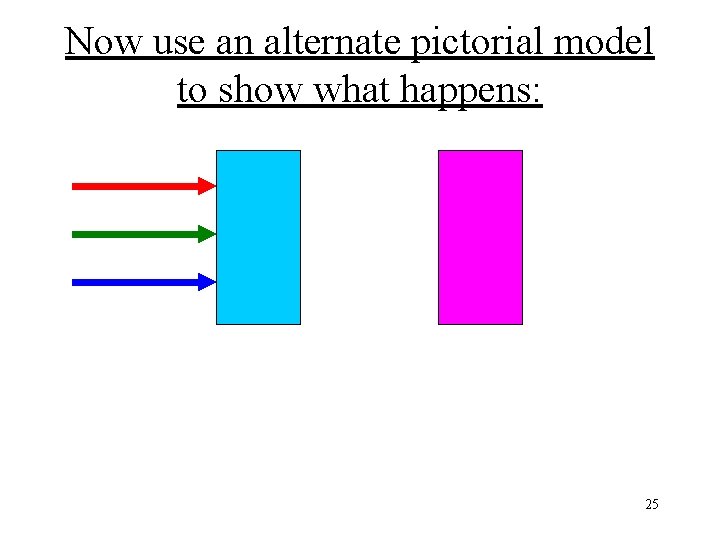 Now use an alternate pictorial model to show what happens:

25